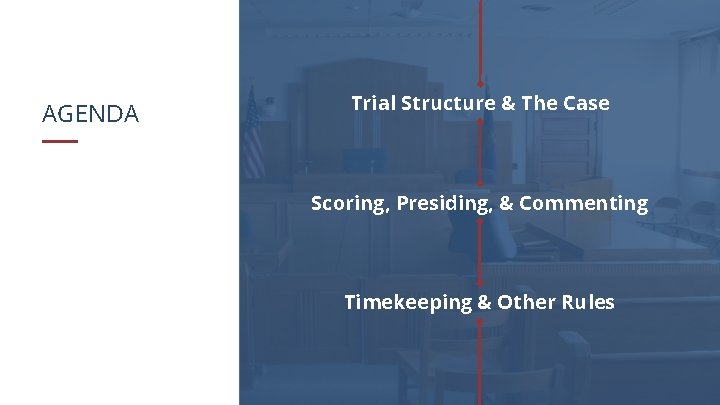 AGENDA

Trial Structure & The Case

Scoring, Presiding, & Commenting

Timekeeping & Other Rules